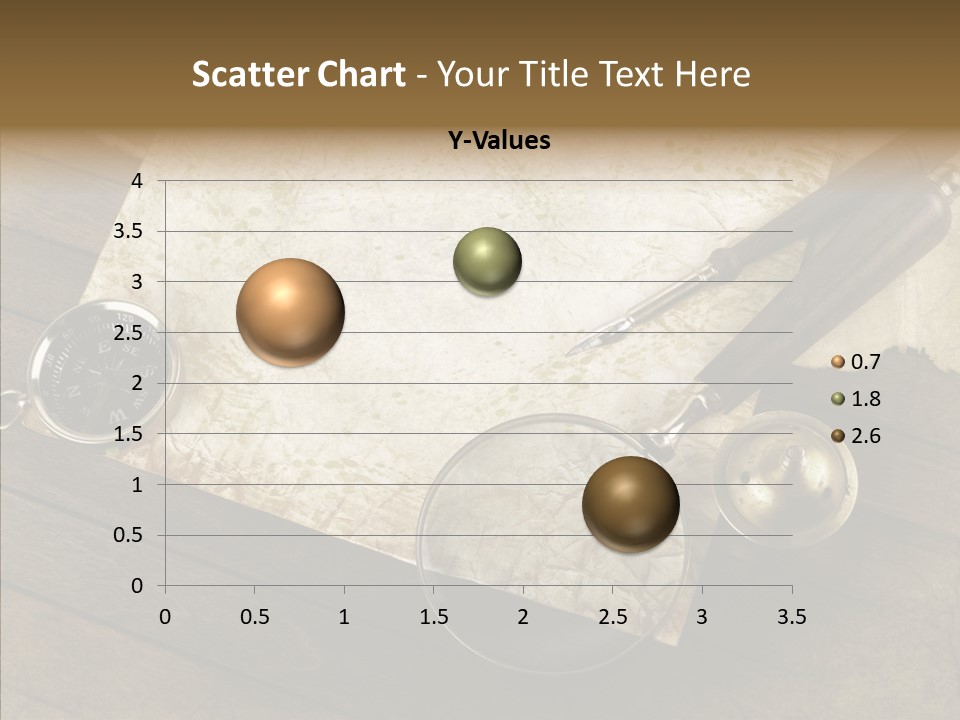 Scatter Chart - Your Title Text Here

Y-Values

4
3.5
3
2.5
2
1.5
1
0.5
0

0 0.5 1 1.5 2 2.5 3 3.5

0.7
1.8
2.6